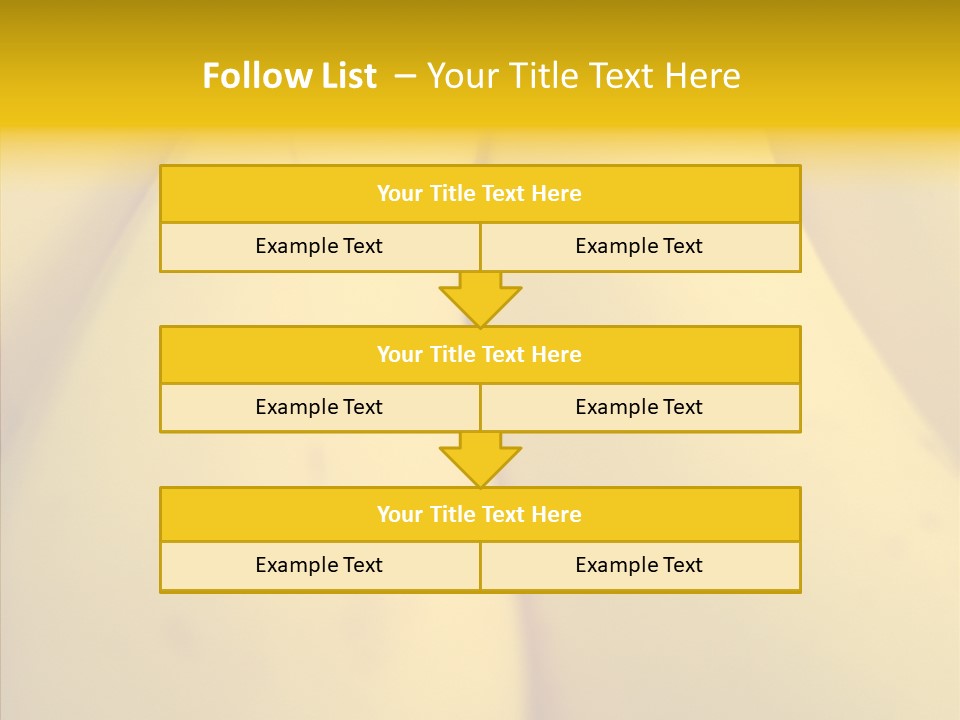 Follow List – Your Title Text Here

Your Title Text Here

Example Text

Example Text

Your Title Text Here

Example Text

Example Text

Your Title Text Here

Example Text

Example Text